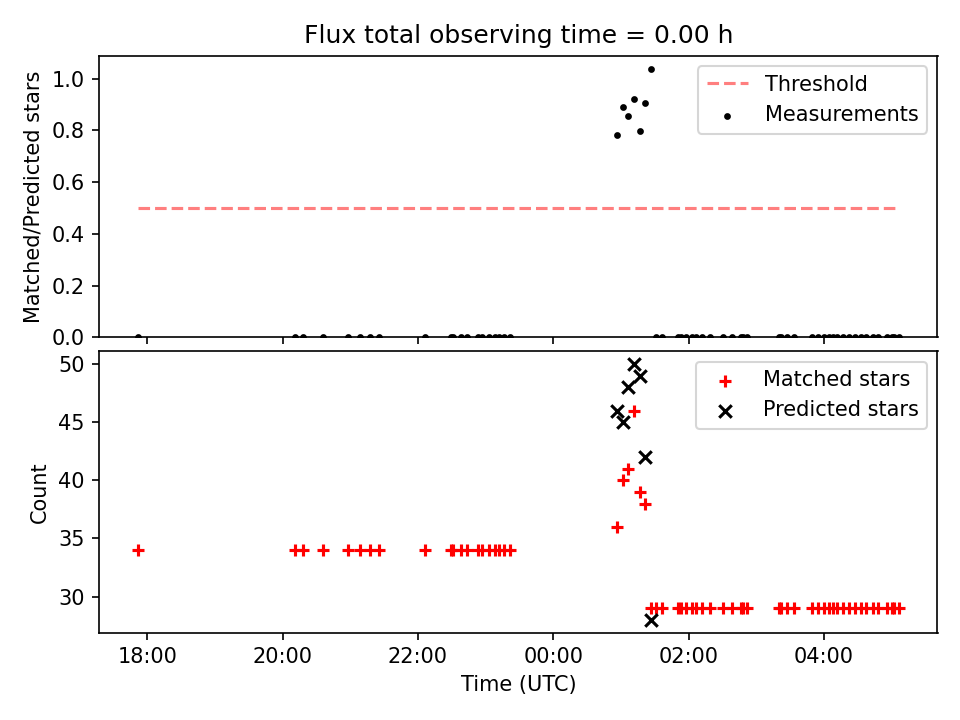 Flux total observing time = 0.00 h

Matched/Predicted stars

1.0
0.8
0.6
0.4
0.2
0.0

Threshold
Measurements

Count

50
45
40
35
30

Matched stars
Predicted stars

18:00
20:00
22:00
00:00
02:00
04:00

Time (UTC)